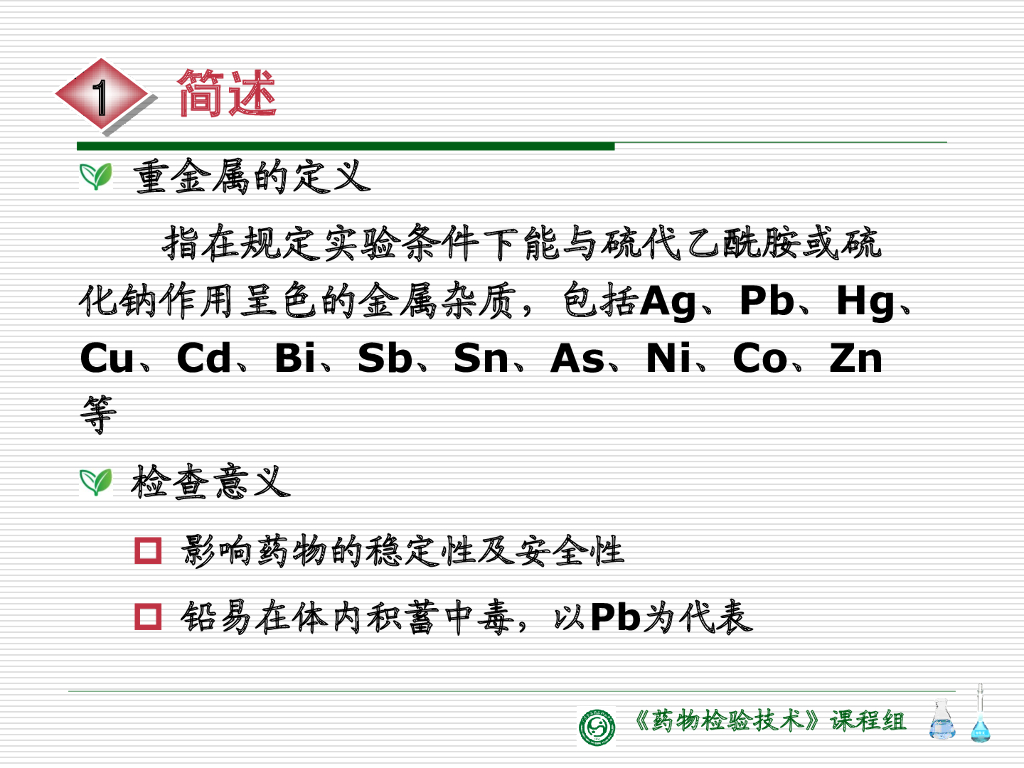 1 简述

重金属的定义

指在规定实验条件下能与硫代乙酰胺或硫化钠作用呈色的金属杂质，包括Ag、Pb、Hg、Cu、Cd、Bi、Sb、Sn、As、Ni、Co、Zn等

检查意义

影响药物的稳定性及安全性

铅易在体内积蓄中毒，以Pb为代表

《药物检验技术》课程组